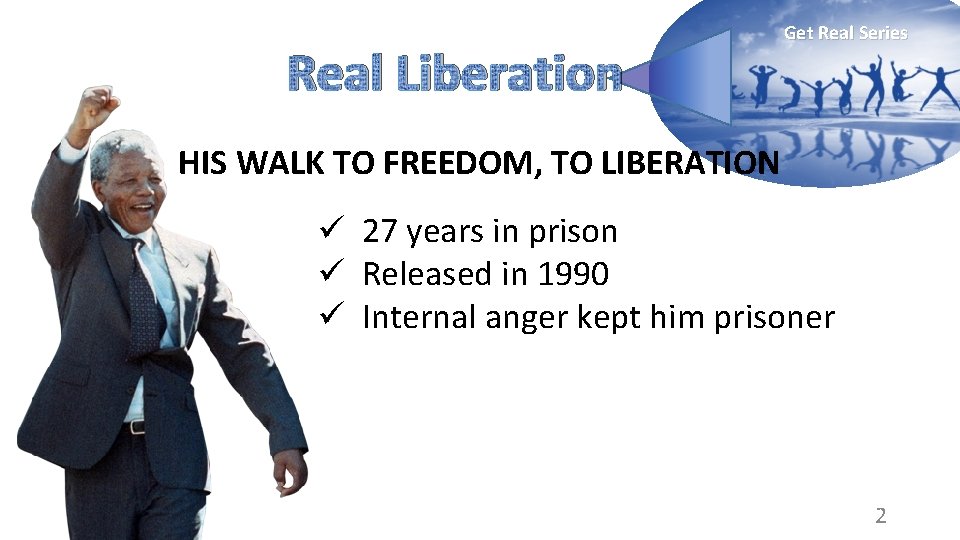 Get Real Series

Real Liberation

HIS WALK TO FREEDOM, TO LIBERATION

✓ 27 years in prison
✓ Released in 1990
✓ Internal anger kept him prisoner

2